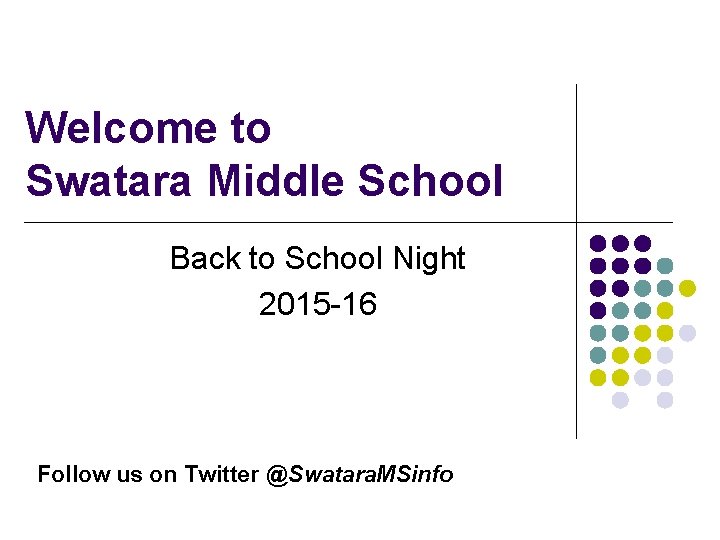 Welcome to
Swatara Middle School

Back to School Night
2015-16

Follow us on Twitter @SwataraMSinfo